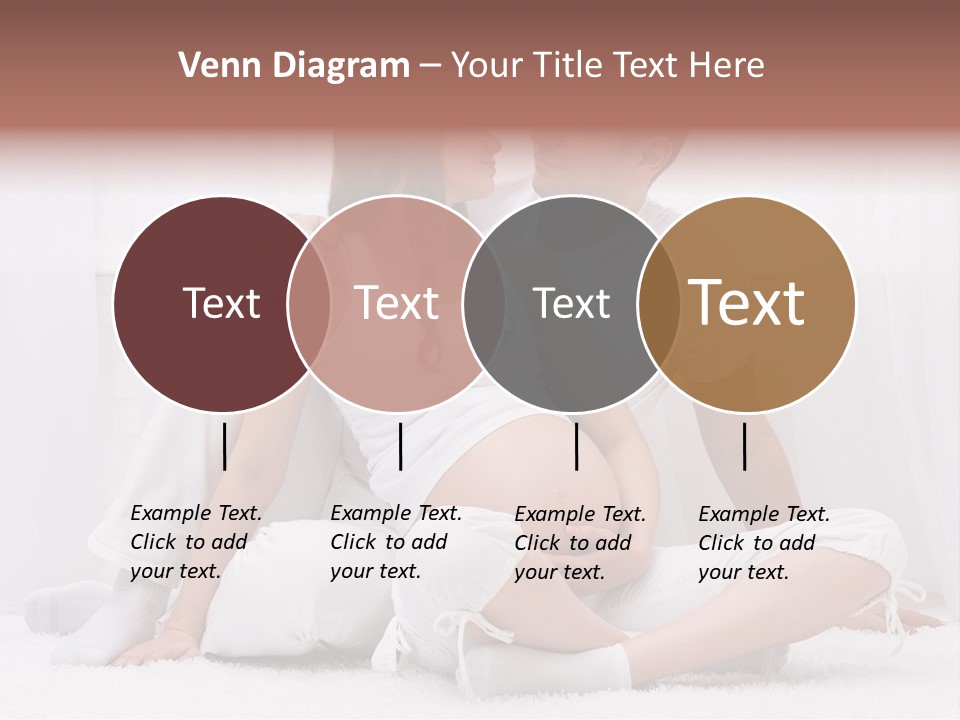 Venn Diagram – Your Title Text Here

Text

Text

Text

Text

Example Text. Click to add your text.

Example Text. Click to add your text.

Example Text. Click to add your text.

Example Text. Click to add your text.